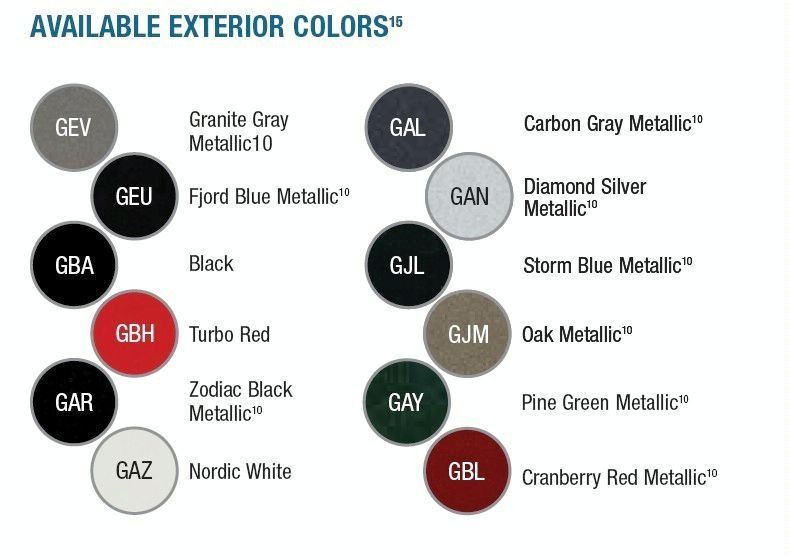 AVAILABLE EXTERIOR COLORS$^{15}$

GEV Granite Gray Metallic10

GEU Fjord Blue Metallic$^{10}$

GBA Black

GBH Turbo Red

GAR Zodiac Black Metallic$^{10}$

GAZ Nordic White

GAL Carbon Gray Metallic$^{10}$

GAN Diamond Silver Metallic$^{10}$

GJL Storm Blue Metallic$^{10}$

GJM Oak Metallic$^{10}$

GAY Pine Green Metallic$^{10}$

GBL Cranberry Red Metallic$^{10}$